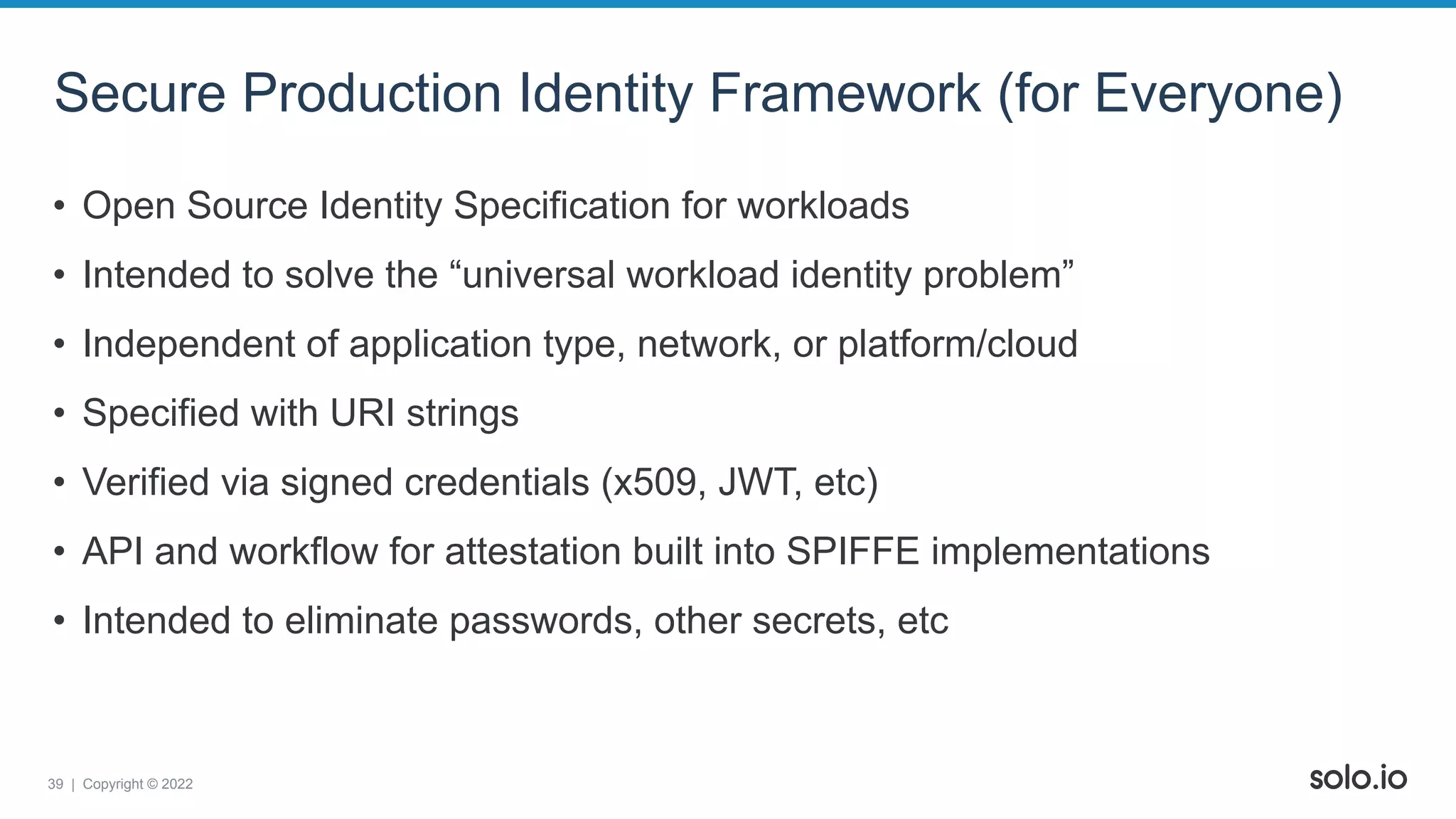 Secure Production Identity Framework (for Everyone)

• Open Source Identity Specification for workloads
• Intended to solve the “universal workload identity problem”
• Independent of application type, network, or platform/cloud
• Specified with URI strings
• Verified via signed credentials (x509, JWT, etc)
• API and workflow for attestation built into SPIFFE implementations
• Intended to eliminate passwords, other secrets, etc

39 | Copyright © 2022

solo.io